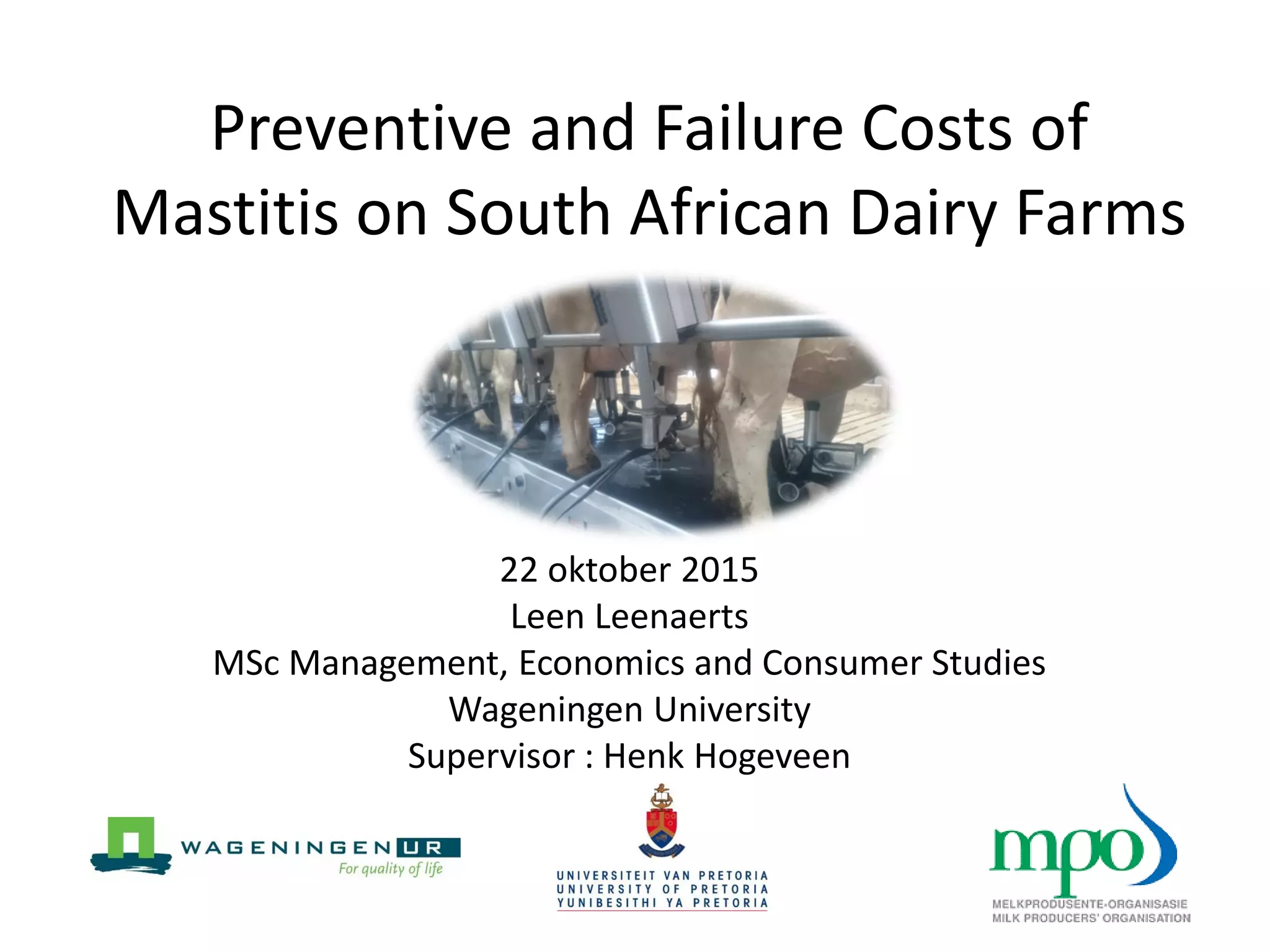 Preventive and Failure Costs of Mastitis on South African Dairy Farms

22 oktober 2015
Leen Leenaerts
MSc Management, Economics and Consumer Studies
Wageningen University
Supervisor : Henk Hogeveen

WAGENINGEN UR
For quality of life

UNIVERSITEIT VAN PRETORIA
UNIVERSITY OF PRETORIA
YUNIBESITHI YA PRETORIA

mpo
MELKPRODUSENTE-ORGANISASIE
MILK PRODUCERS' ORGANISATION